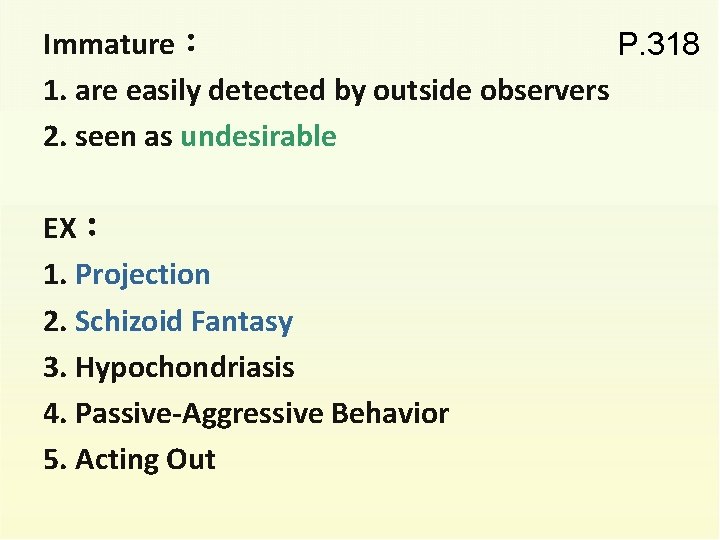 Immature： P.318
1. are easily detected by outside observers
2. seen as undesirable

EX：
1. Projection
2. Schizoid Fantasy
3. Hypochondriasis
4. Passive-Aggressive Behavior
5. Acting Out